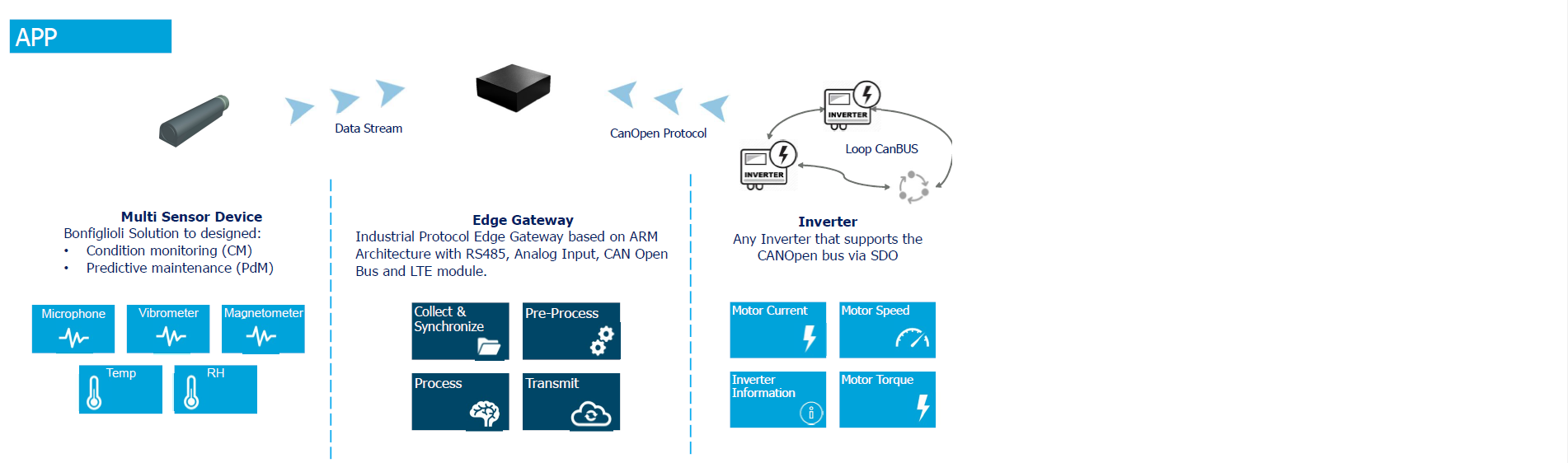 APP

Data Stream

CanOpen Protocol

INVERTER

INVERTER

Loop CanBUS

Multi Sensor Device
Bonfiglioli Solution to designed:
• Condition monitoring (CM)
• Predictive maintenance (PdM)

Microphone

Vibrometer

Magnetometer

Temp

RH

Edge Gateway
Industrial Protocol Edge Gateway based on ARM Architecture with RS485, Analog Input, CAN Open Bus and LTE module.

Collect & Synchronize

Pre-Process

Process

Transmit

Inverter
Any Inverter that supports the CANOpen bus via SDO

Motor Current

Motor Speed

Inverter Information

Motor Torque